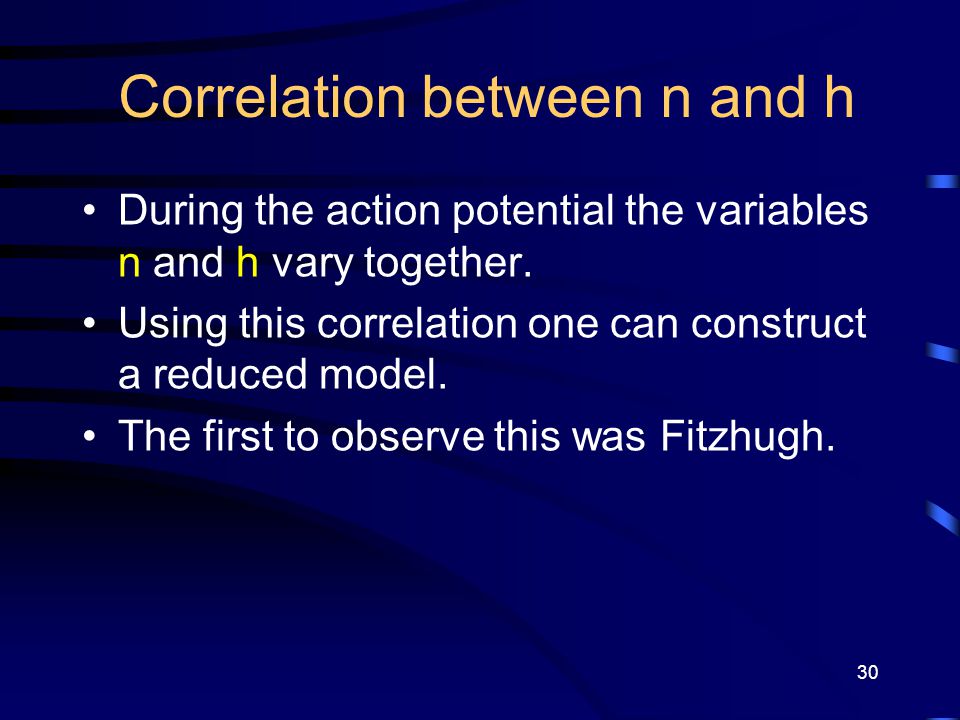 Correlation between n and h

• During the action potential the variables n and h vary together.
• Using this correlation one can construct a reduced model.
• The first to observe this was Fitzhugh.

30